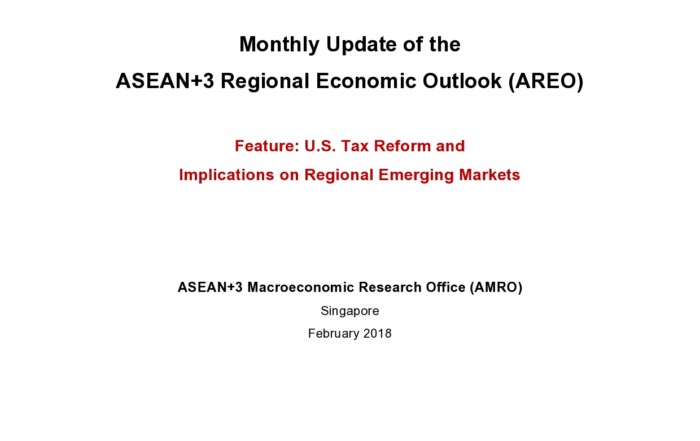 Monthly Update of the
ASEAN+3 Regional Economic Outlook (AREO)

Feature: U.S. Tax Reform and
Implications on Regional Emerging Markets

ASEAN+3 Macroeconomic Research Office (AMRO)
Singapore
February 2018